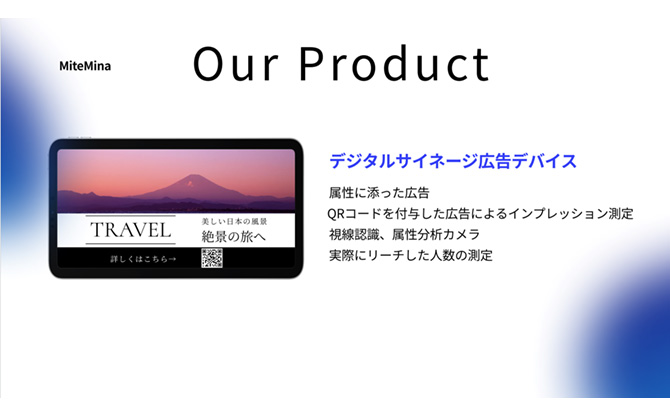 MiteMina

Our Product

TRAVEL

美しい日本の風景
絶景の旅へ

詳しくはこちら→

デジタルサイネージ広告デバイス

属性に添った広告
QRコードを付与した広告によるインプレッション測定
視線認識、属性分析カメラ
実際にリーチした人数の測定